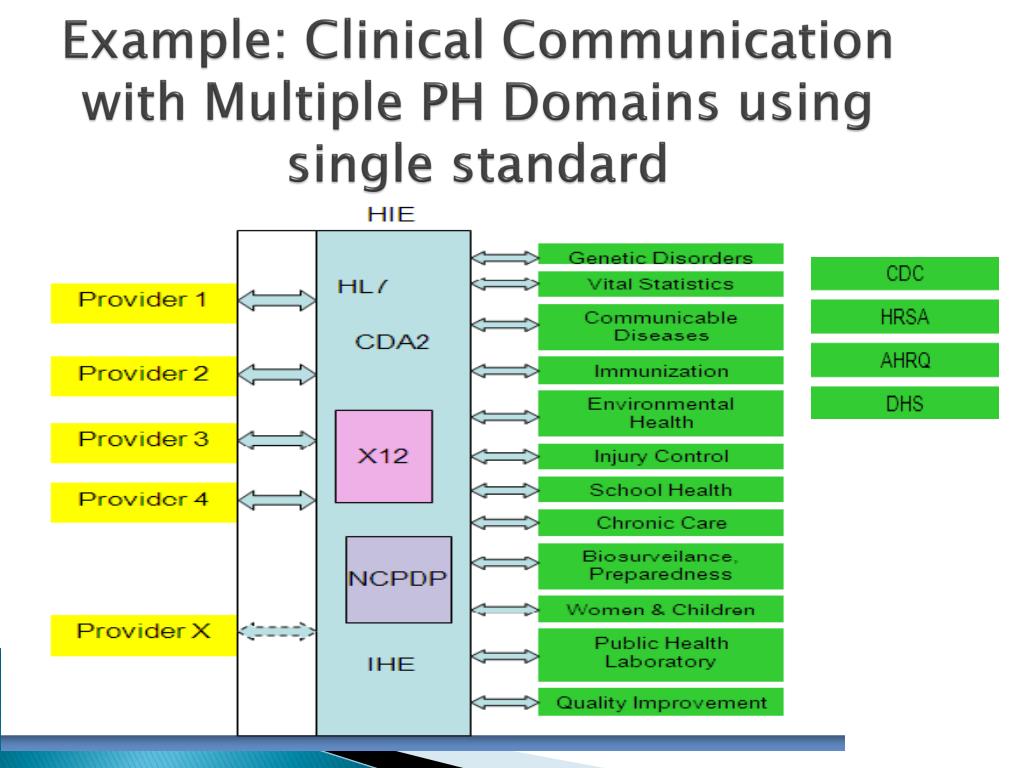 Example: Clinical Communication with Multiple PH Domains using single standard

HIE

Provider 1

Provider 2

Provider 3

Provider 4

Provider X

HL7

CDA2

X12

NCPDP

IHE

Genetic Disorders

Vital Statistics

Communicable Diseases

Immunization

Environmental Health

Injury Control

School Health

Chronic Care

Biosurveilance, Preparedness

Women & Children

Public Health Laboratory

Quality Improvement

CDC

HRSA

AHRQ

DHS